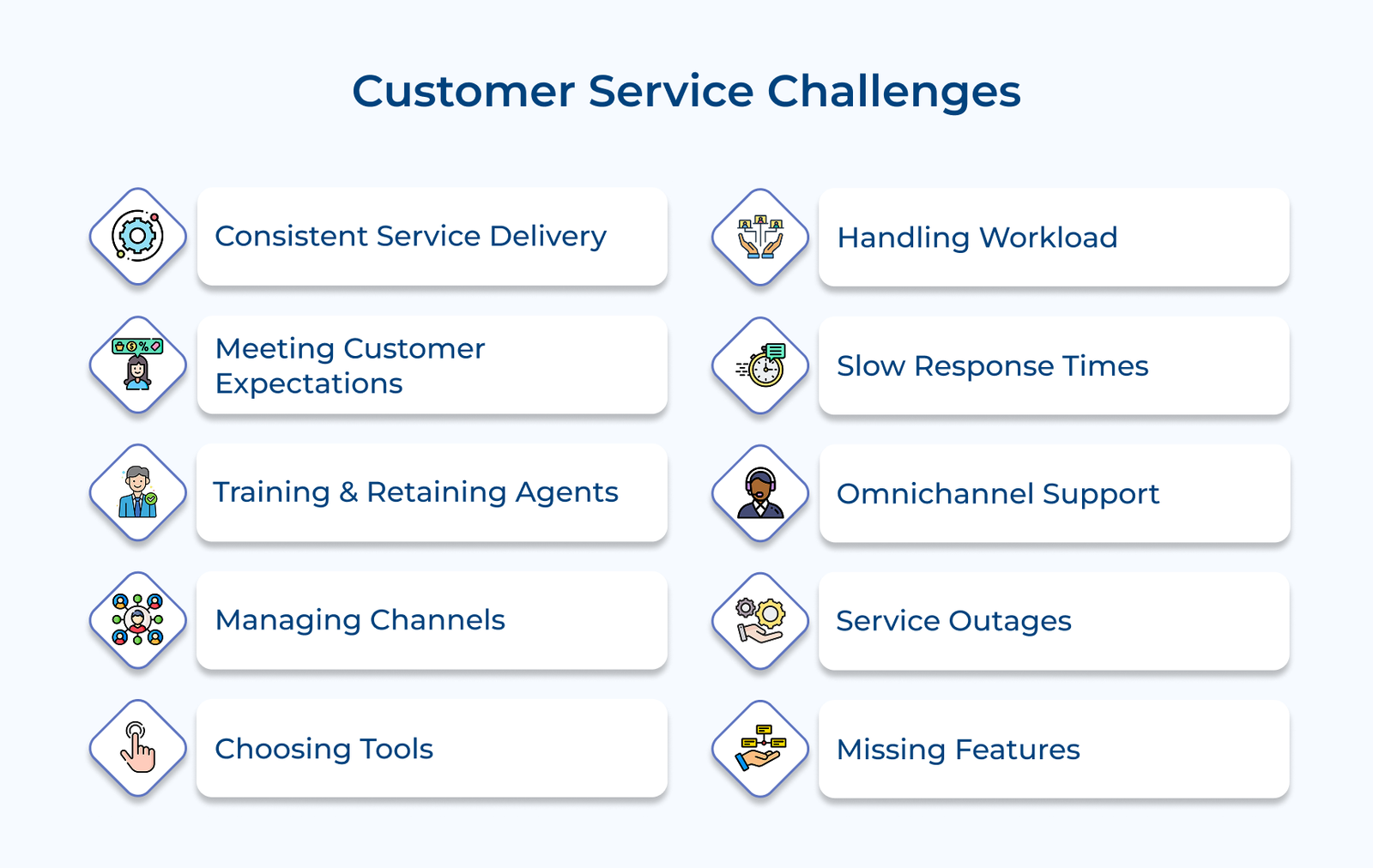 Customer Service Challenges

Consistent Service Delivery

Meeting Customer Expectations

Training & Retaining Agents

Managing Channels

Choosing Tools

Handling Workload

Slow Response Times

Omnichannel Support

Service Outages

Missing Features